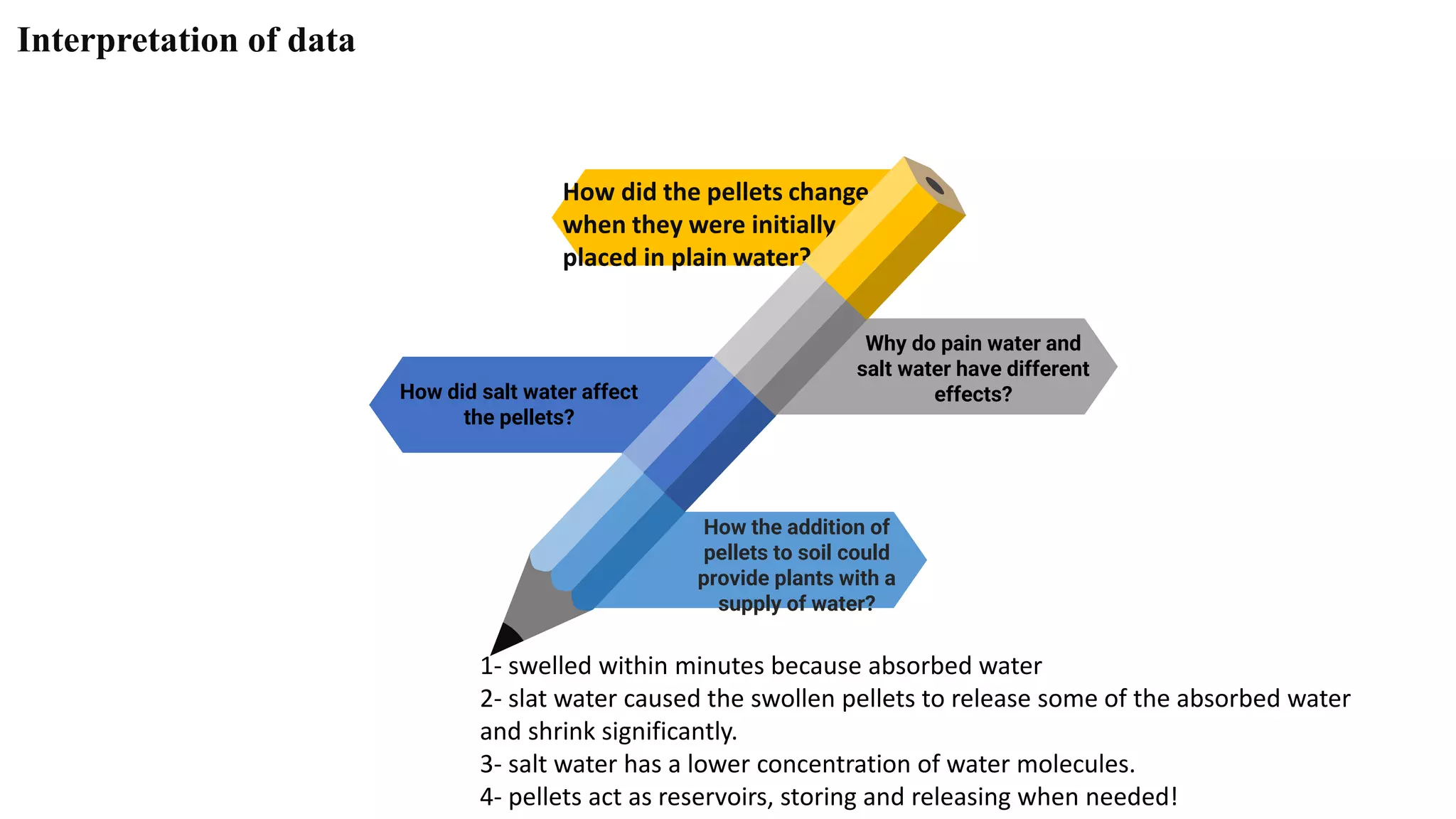 Interpretation of data

How did the pellets change when they were initially placed in plain water?

Why do pain water and salt water have different effects?

How did salt water affect the pellets?

How the addition of pellets to soil could provide plants with a supply of water?

1- swelled within minutes because absorbed water
2- slat water caused the swollen pellets to release some of the absorbed water and shrink significantly.
3- salt water has a lower concentration of water molecules.
4- pellets act as reservoirs, storing and releasing when needed!